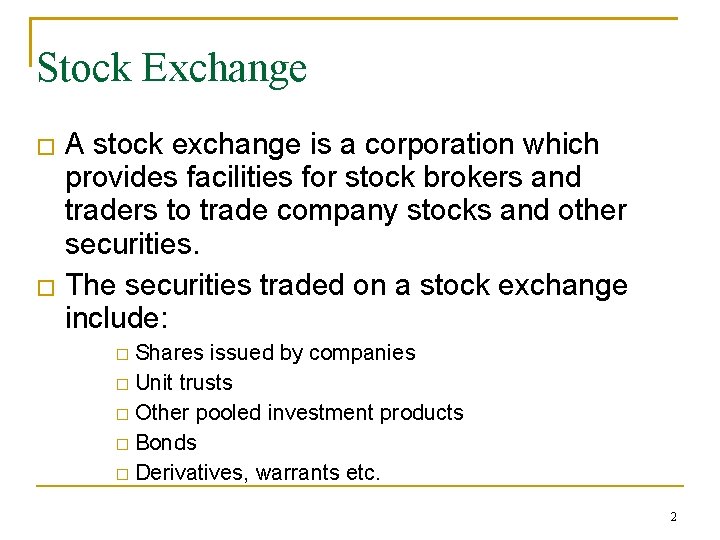 Stock Exchange

□ A stock exchange is a corporation which provides facilities for stock brokers and traders to trade company stocks and other securities.

□ The securities traded on a stock exchange include:

□ Shares issued by companies
□ Unit trusts
□ Other pooled investment products
□ Bonds
□ Derivatives, warrants etc.

2